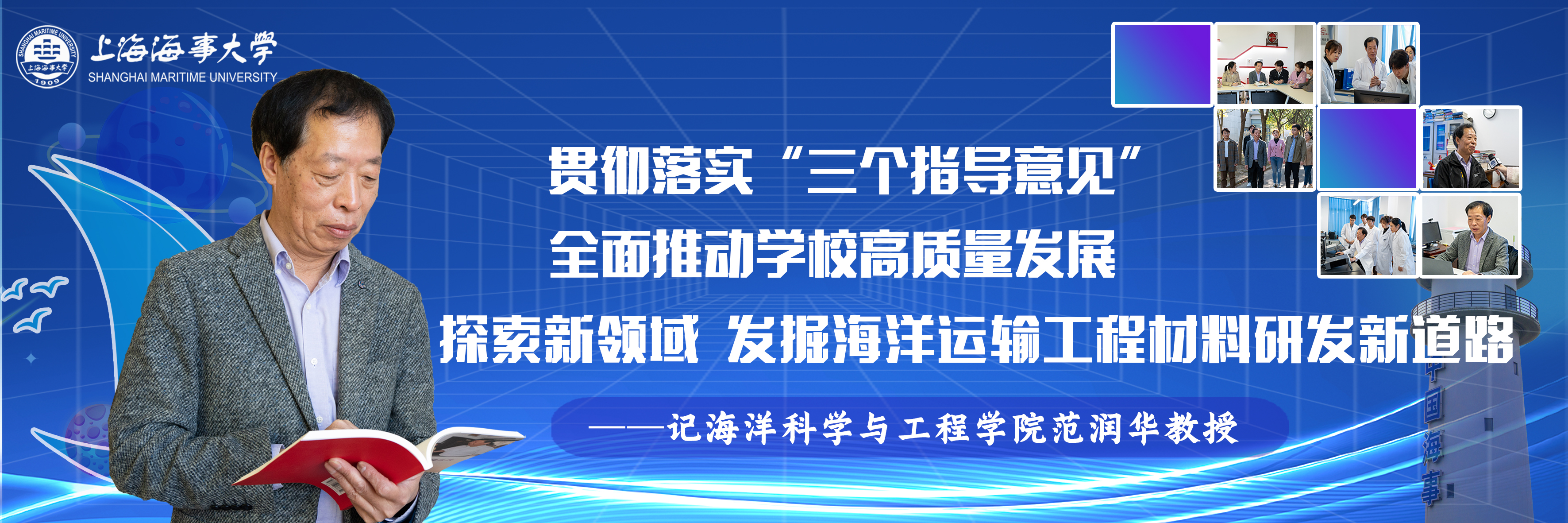 SHANGHAI MARITIME UNIVERSITY
上海海事大学
1909

上海海事大学
SHANGHAI MARITIME UNIVERSITY

贯彻落实“三个指导意见”
全面推动学校高质量发展
探索新领域 发掘海洋运输工程材料研发新道路
——记海洋科学与工程学院范润华教授

中国海事